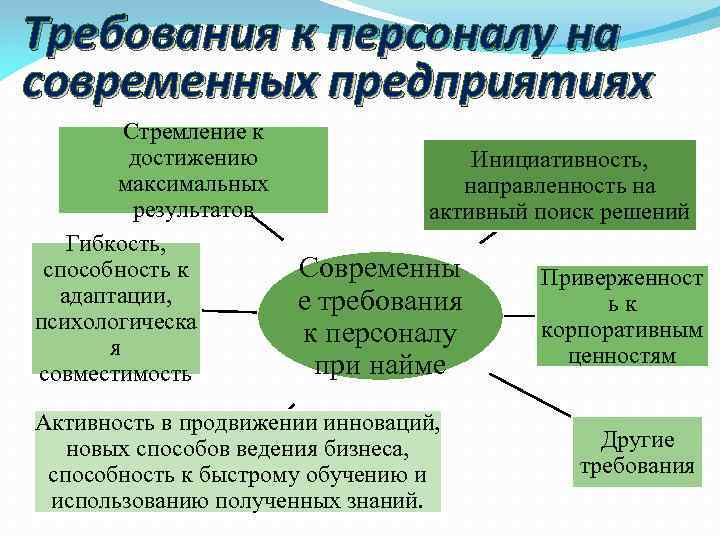 Требования к персоналу на современных предприятиях

Стремление к достижению максимальных результатов

Инициативность, направленность на активный поиск решений

Гибкость, способность к адаптации, психологическая совместимость

Современные требования к персоналу при найме

Приверженность к корпоративным ценностям

Активность в продвижении инноваций, новых способов ведения бизнеса, способность к быстрому обучению и использованию полученных знаний.

Другие требования